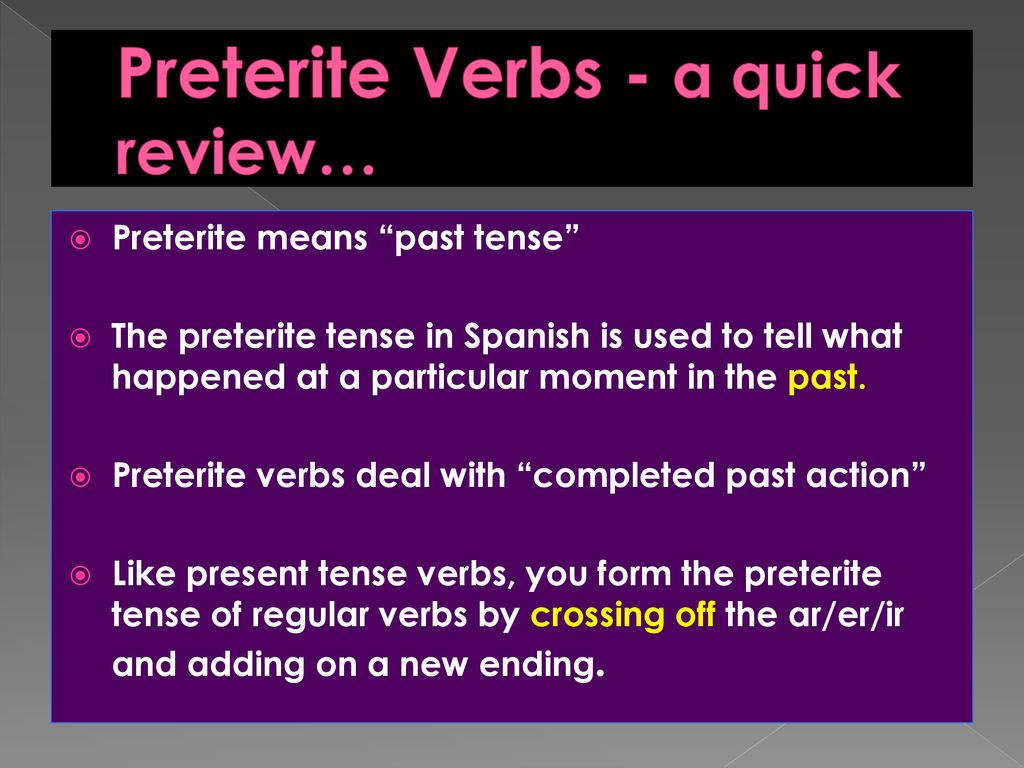 Preterite Verbs - a quick review…

Preterite means “past tense”

The preterite tense in Spanish is used to tell what happened at a particular moment in the past.

Preterite verbs deal with “completed past action”

Like present tense verbs, you form the preterite tense of regular verbs by crossing off the ar/er/ir and adding on a new ending.